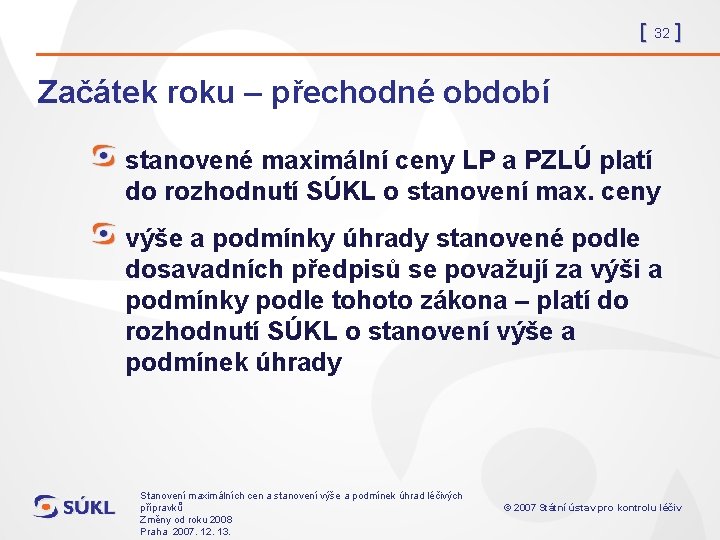 [ 32 ]

Začátek roku – přechodné období

stanovené maximální ceny LP a PZLÚ platí do rozhodnutí SÚKL o stanovení max. ceny

výše a podmínky úhrady stanovené podle dosavadních předpisů se považují za výši a podmínky podle tohoto zákona – platí do rozhodnutí SÚKL o stanovení výše a podmínek úhrady

SÚKL

Stanovení maximálních cen a stanovení výše a podmínek úhrad léčivých přípravků
Změny od roku 2008
Praha 2007. 12. 13.

© 2007 Státní ústav pro kontrolu léčiv